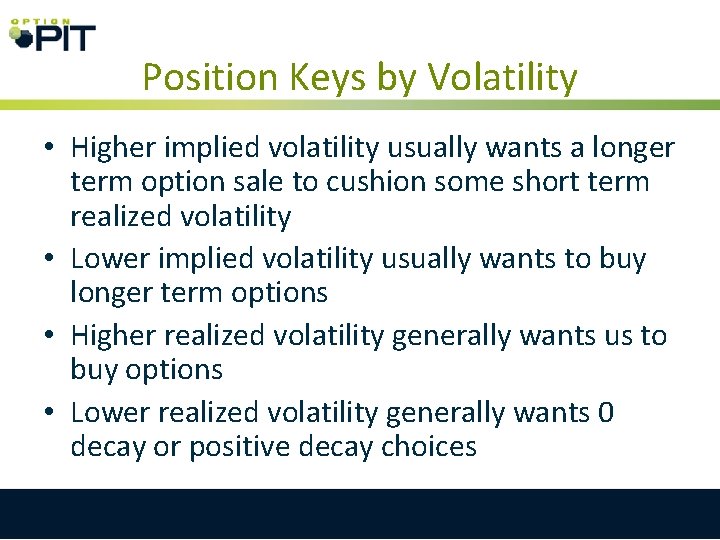 OPTION PIT

Position Keys by Volatility

• Higher implied volatility usually wants a longer term option sale to cushion some short term realized volatility

• Lower implied volatility usually wants to buy longer term options

• Higher realized volatility generally wants us to buy options

• Lower realized volatility generally wants 0 decay or positive decay choices